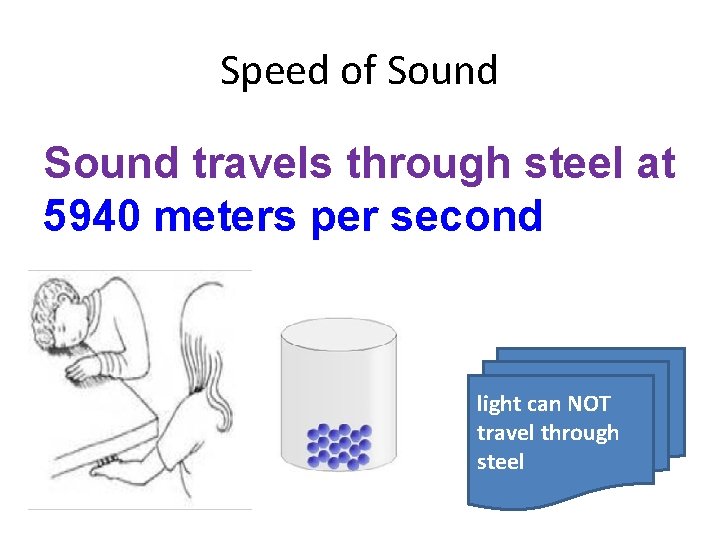 Speed of Sound

Sound travels through steel at 5940 meters per second

light can NOT travel through steel